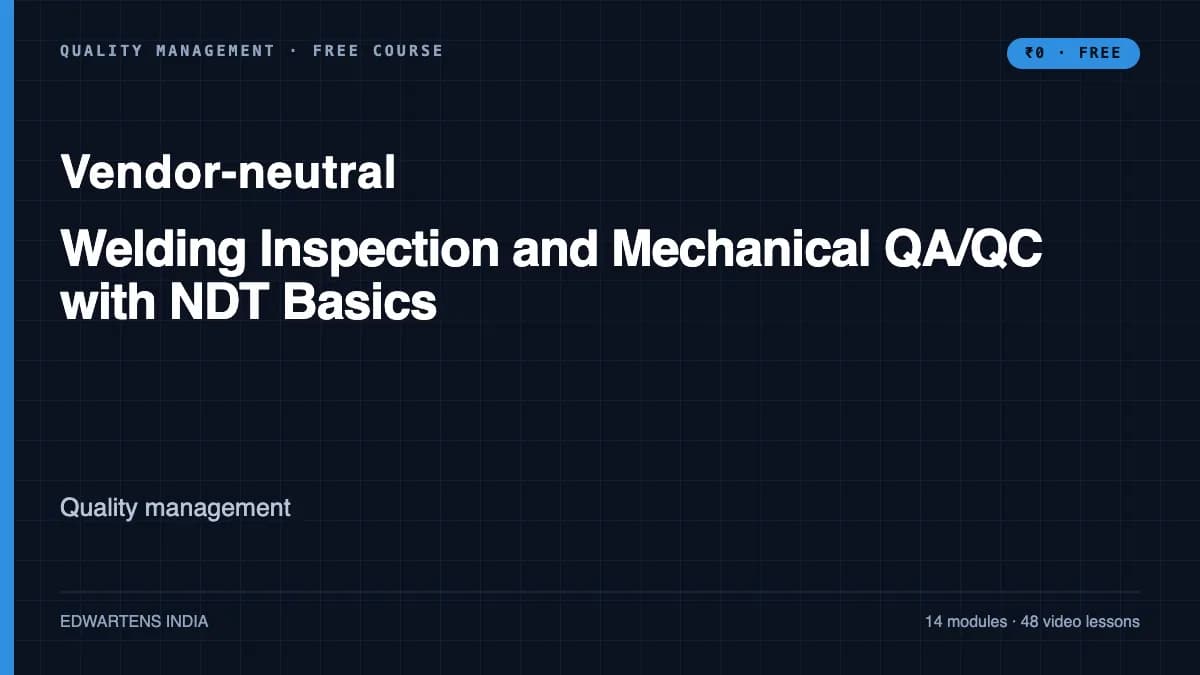 QUALITY MANAGEMENT · FREE COURSE

₹0 · FREE

Vendor-neutral

Welding Inspection and Mechanical QA/QC with NDT Basics

Quality management

EDWARTENS INDIA

14 modules · 48 video lessons